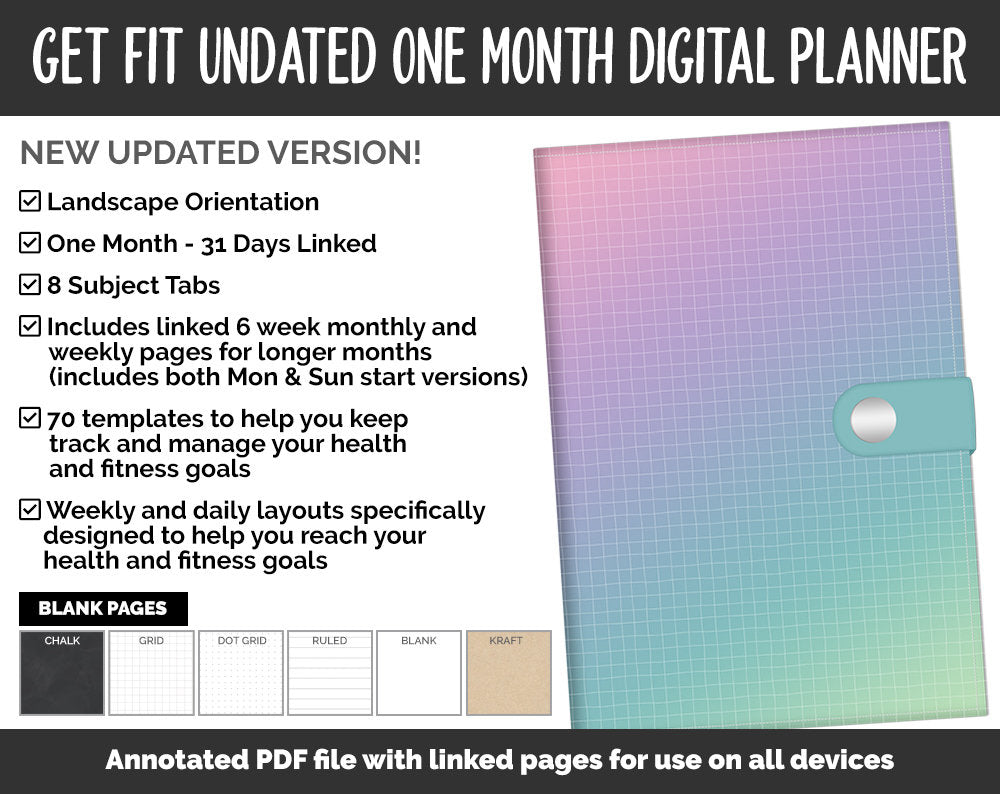 GET FIT UNDATED ONE MONTH DIGITAL PLANNER

NEW UPDATED VERSION!

☑ Landscape Orientation

☑ One Month - 31 Days Linked

☑ 8 Subject Tabs

☑ Includes linked 6 week monthly and weekly pages for longer months (includes both Mon & Sun start versions)

☑ 70 templates to help you keep track and manage your health and fitness goals

☑ Weekly and daily layouts specifically designed to help you reach your health and fitness goals

BLANK PAGES

CHALK

GRID

DOT GRID

RULED

BLANK

KRAFT

Annotated PDF file with linked pages for use on all devices